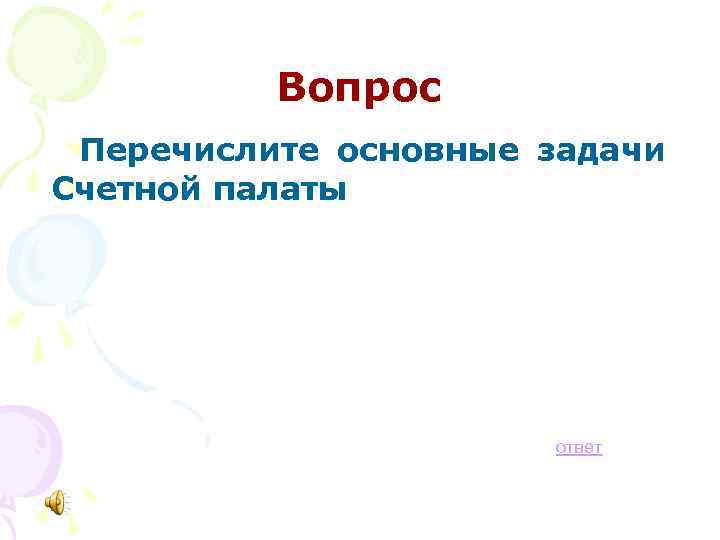 Вопрос

Перечислите основные задачи Счетной палаты

ответ